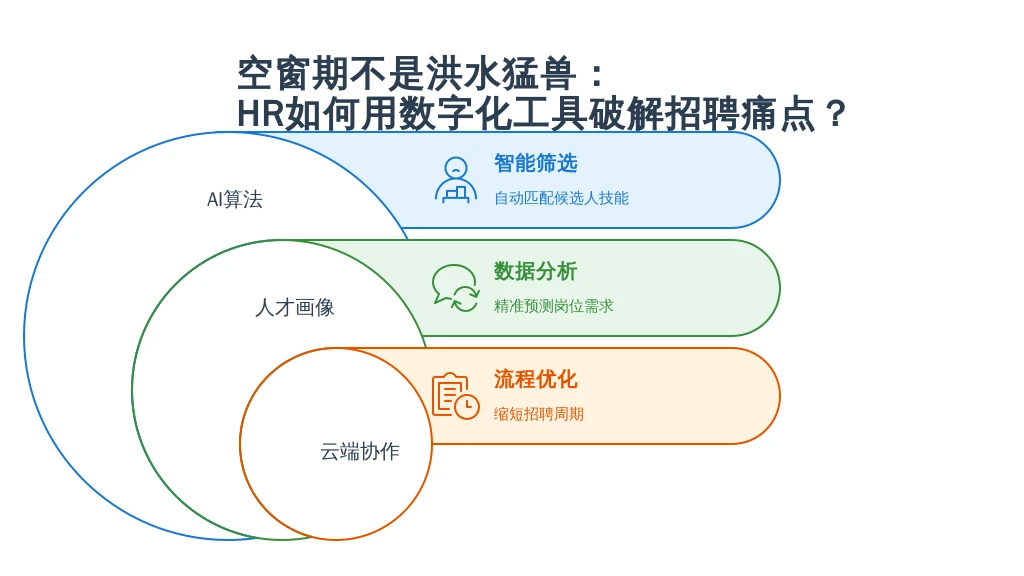 空窗期不是洪水猛兽：
HR如何用数字化工具破解招聘痛点？

AI算法

智能筛选
自动匹配候选人技能

人才画像

数据分析
精准预测岗位需求

云端协作

流程优化
缩短招聘周期